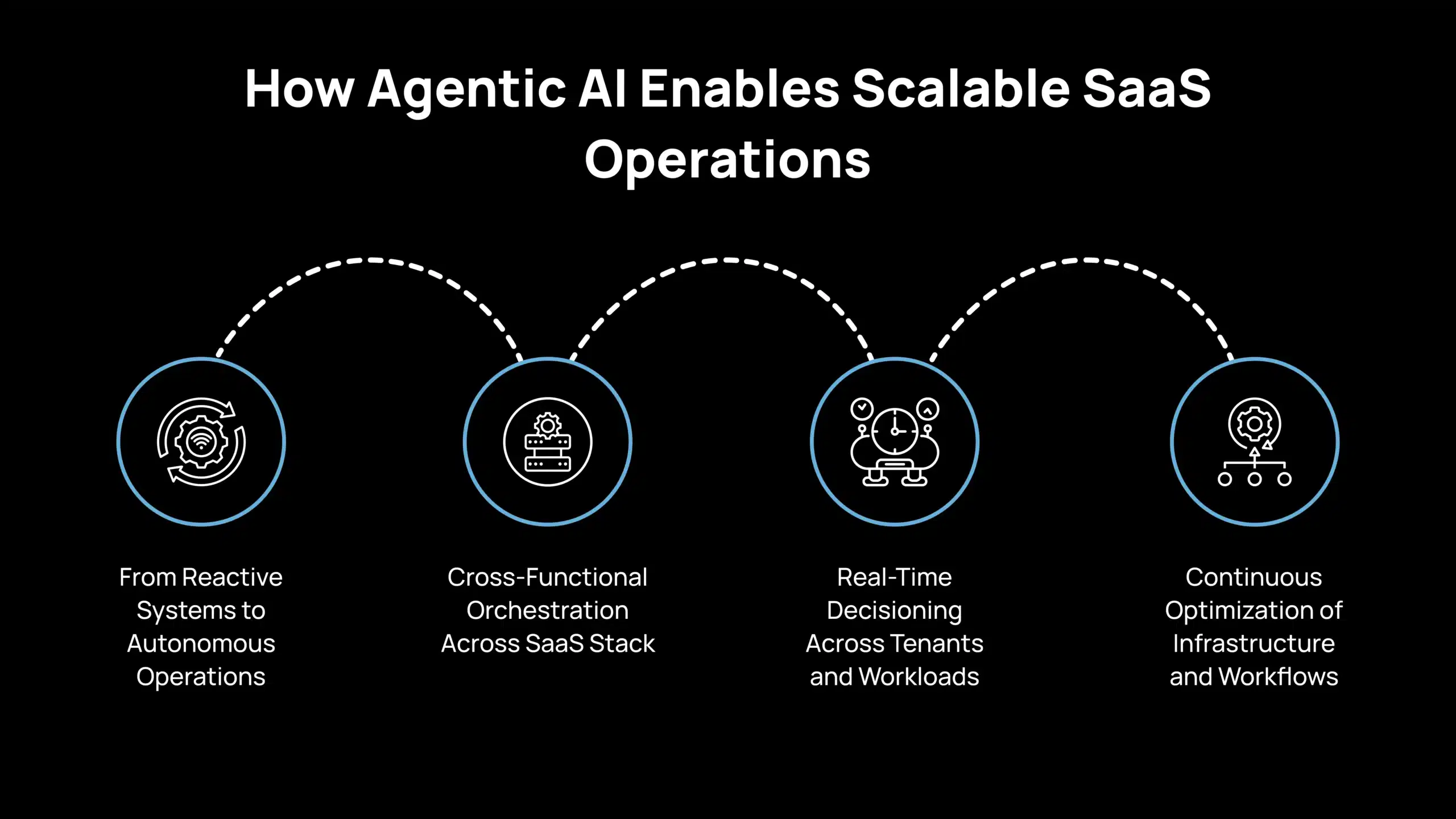 How Agentic AI Enables Scalable SaaS Operations

From Reactive Systems to Autonomous Operations

Cross-Functional Orchestration Across SaaS Stack

Real-Time Decisioning Across Tenants and Workloads

Continuous Optimization of Infrastructure and Workflows